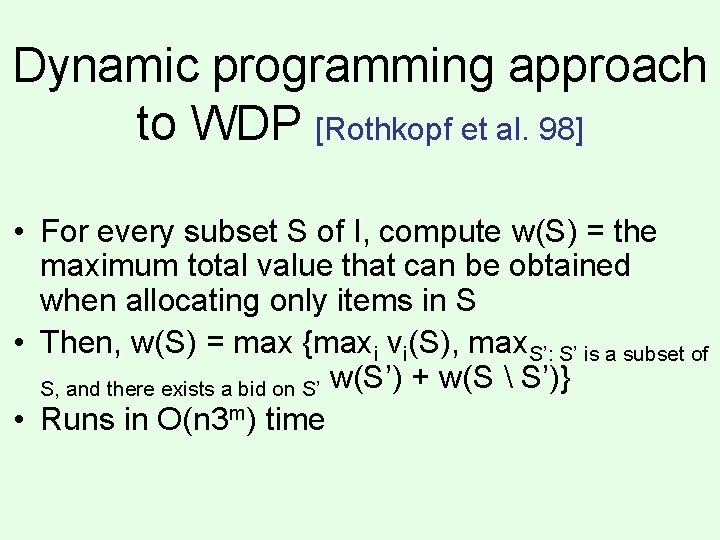 Dynamic programming approach to WDP [Rothkopf et al. 98]

• For every subset S of I, compute w(S) = the maximum total value that can be obtained when allocating only items in S
• Then, $w(S) = \max \{\max_i v_i(S), \max_{S': S' \text{ is a subset of } S, \text{ and there exists a bid on } S'} w(S') + w(S \setminus S')\}$
• Runs in $O(n3^m)$ time